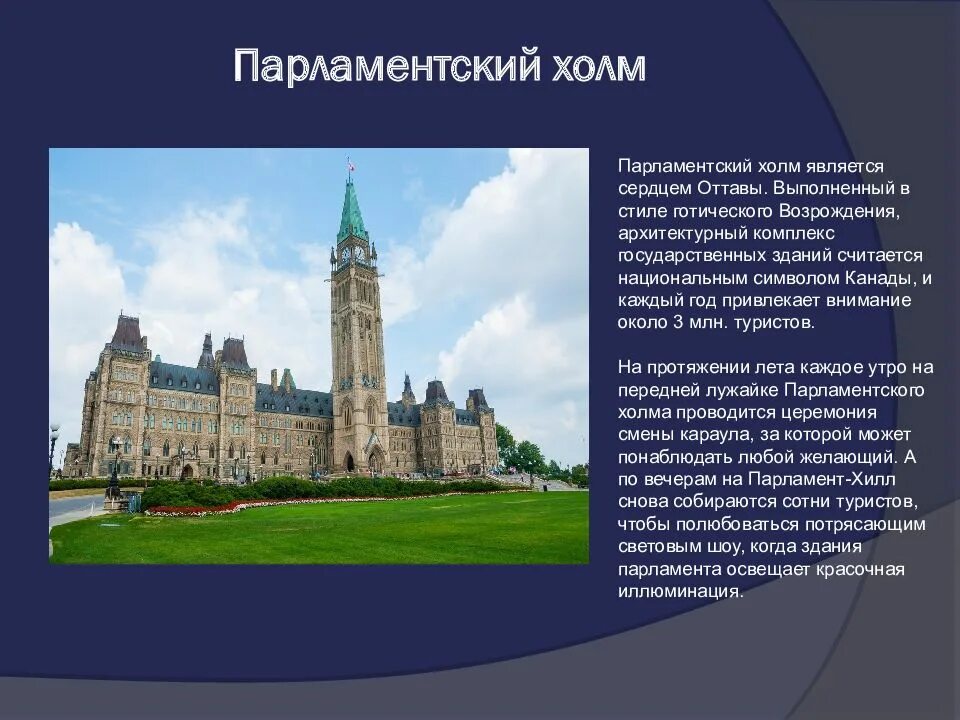 Парламентский холм

Парламентский холм является сердцем Оттавы. Выполненный в стиле готического Возрождения, архитектурный комплекс государственных зданий считается национальным символом Канады, и каждый год привлекает внимание около 3 млн. туристов.

На протяжении лета каждое утро на передней лужайке Парламентского холма проводится церемония смены караула, за которой может понаблюдать любой желающий. А по вечерам на Парламент-Хилл снова собираются сотни туристов, чтобы полюбоваться потрясающим световым шоу, когда здания парламента освещает красочная иллюминация.